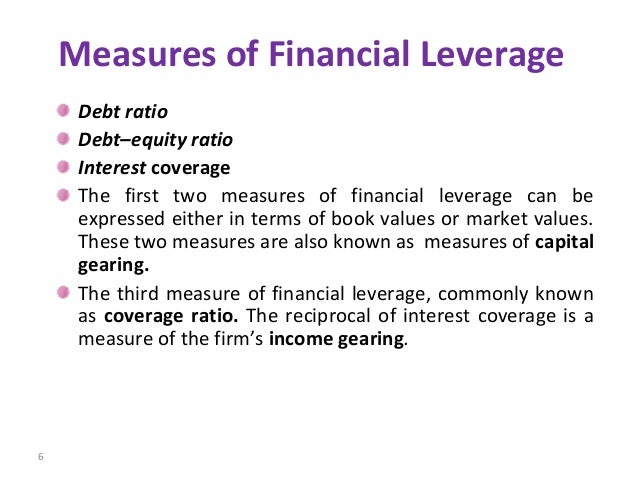 Measures of Financial Leverage

Debt ratio

Debt–equity ratio

Interest coverage

The first two measures of financial leverage can be expressed either in terms of book values or market values. These two measures are also known as measures of capital gearing.

The third measure of financial leverage, commonly known as coverage ratio. The reciprocal of interest coverage is a measure of the firm's income gearing.

6